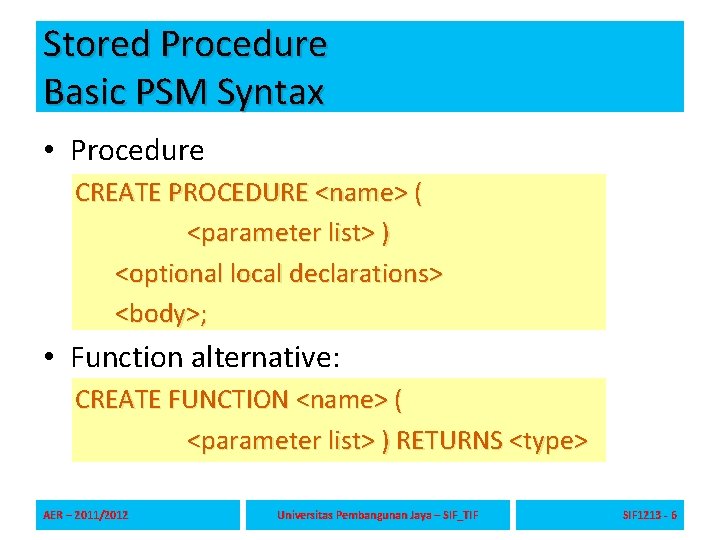 Stored Procedure
Basic PSM Syntax

• Procedure

CREATE PROCEDURE <name> (
<parameter list> )
<optional local declarations>
<body>;

• Function alternative:

CREATE FUNCTION <name> (
<parameter list> ) RETURNS <type>

AER – 2011/2012

Universitas Pembangunan Jaya – SIF_TIF

SIF1213 - 6